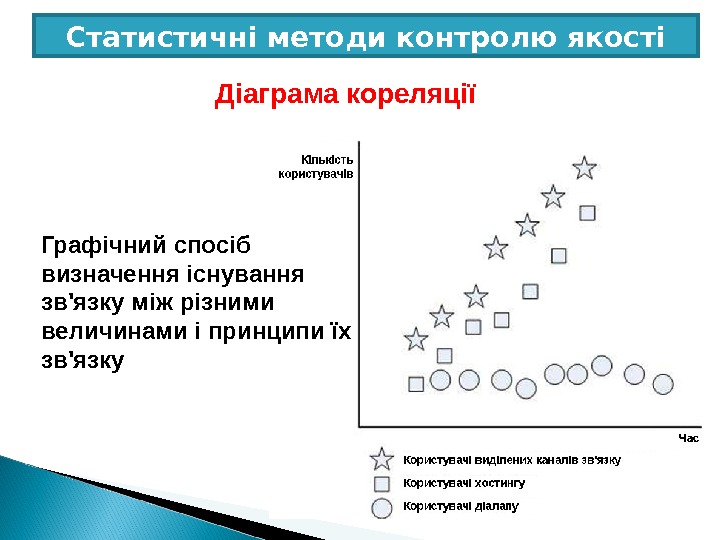 Статистичні методи контролю якості

Діаграма кореляції

Графічний спосіб визначення існування зв'язку між різними величинами і принципи їх зв'язку

Кількість користувачів

Час

Користувачі виділених каналів зв'язку
Користувачі хостингу
Користувачі діалапу